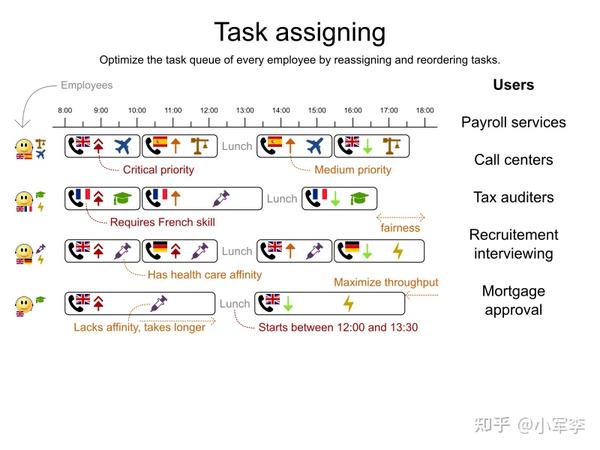 Task assigning

Optimize the task queue of every employee by reassigning and reordering tasks.

Employees

8:00 9:00 10:00 11:00 12:00 13:00 14:00 15:00 16:00 17:00 18:00

Lunch

Critical priority

Medium priority

Lunch

Requires French skill

fairness

Lunch

Has health care affinity

Maximize throughput

Lunch

Lacks affinity, takes longer

Starts between 12:00 and 13:30

Users

Payroll services

Call centers

Tax auditers

Recruitement interviewing

Mortgage approval

知乎 @小军李